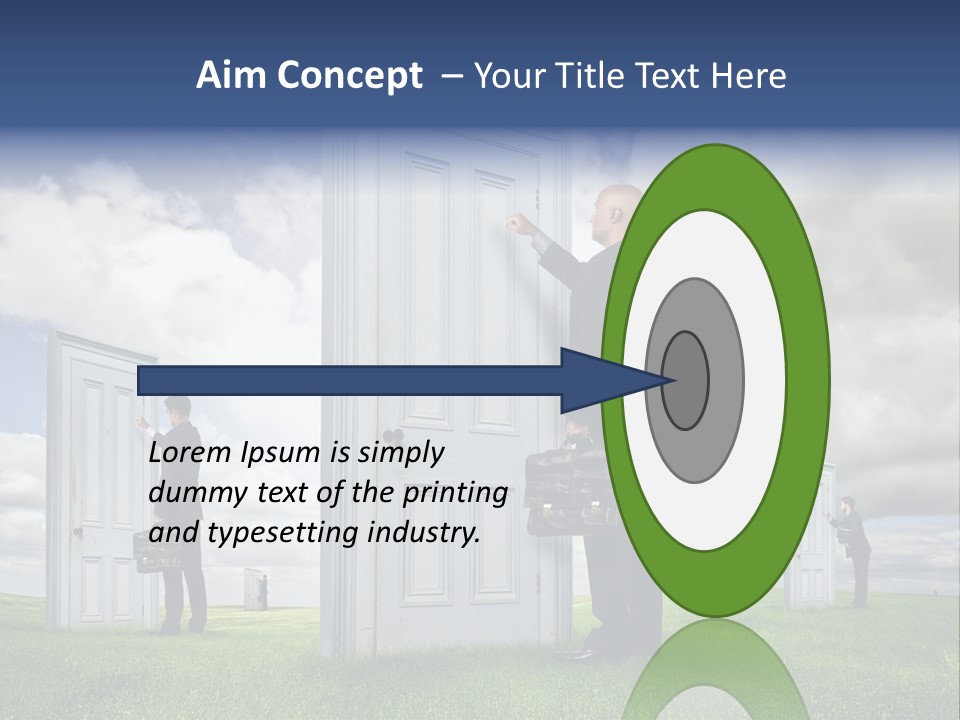 Aim Concept – Your Title Text Here

Lorem Ipsum is simply dummy text of the printing and typesetting industry.